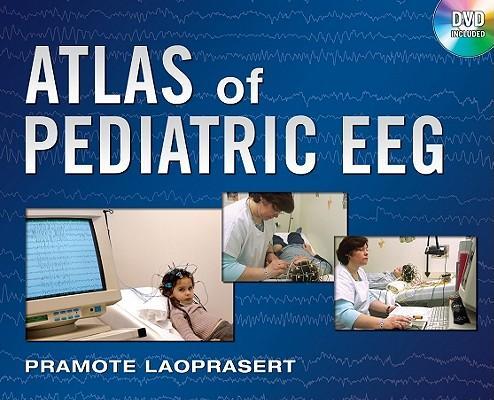 DVD
INCLUDED

ATLAS of
PEDIATRIC EEG

PRAMOTE LAOPRASERT